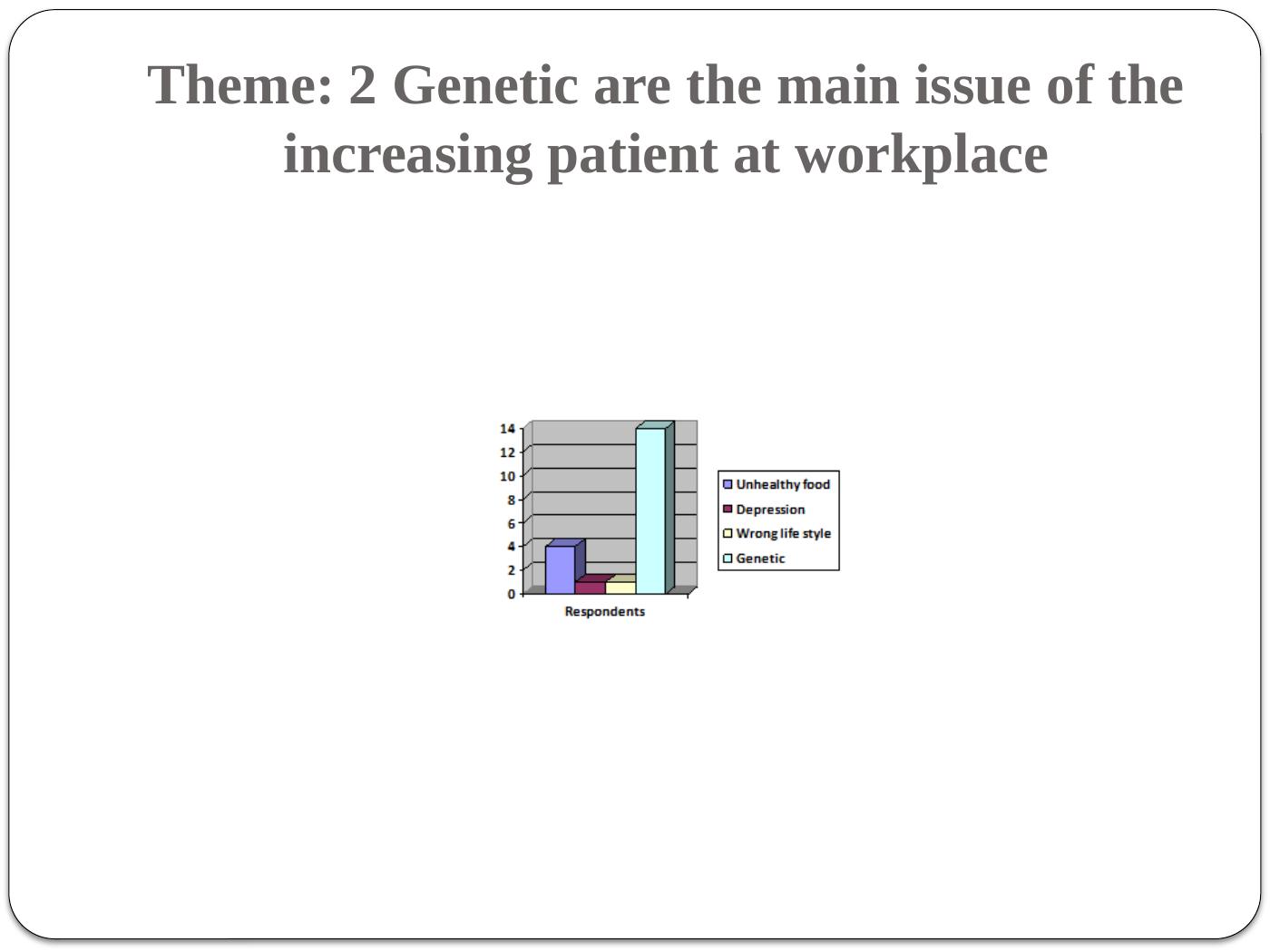 Theme: 2 Genetic are the main issue of the increasing patient at workplace

14
12
10
8
6
4
2
0
Respondents

Unhealthy food
Depression
Wrong life style
Genetic